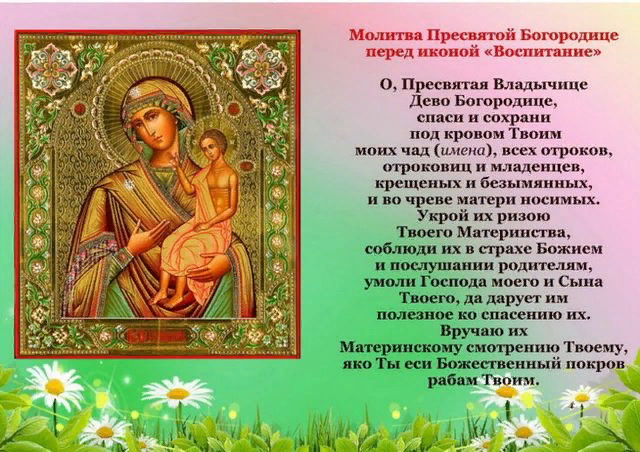 Молитва Пресвятой Богородице перед иконой «Воспитание»

О, Пресвятая Владычице Дево Богородице, спаси и сохрани под кровом Твоим моих чад (имена), всех отроков, отроковиц и младенцев, крещеных и безымянных, и во чреве матери носимых. Укрой их ризою Твоего Материнства, соблюди их в страхе Божием и послушании родителям, умоли Господа моего и Сына Твоего, да дарует им полезное ко спасению их. Вручаю их Материнскому смотрению Твоему, яко Ты еси Божественный покров рабам Твоим.